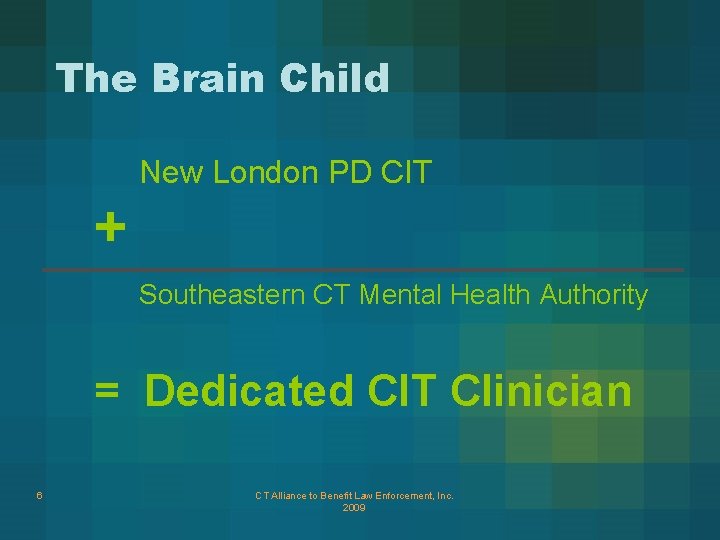 The Brain Child

New London PD CIT

+

Southeastern CT Mental Health Authority

= Dedicated CIT Clinician

6

CT Alliance to Benefit Law Enforcement, Inc. 2009